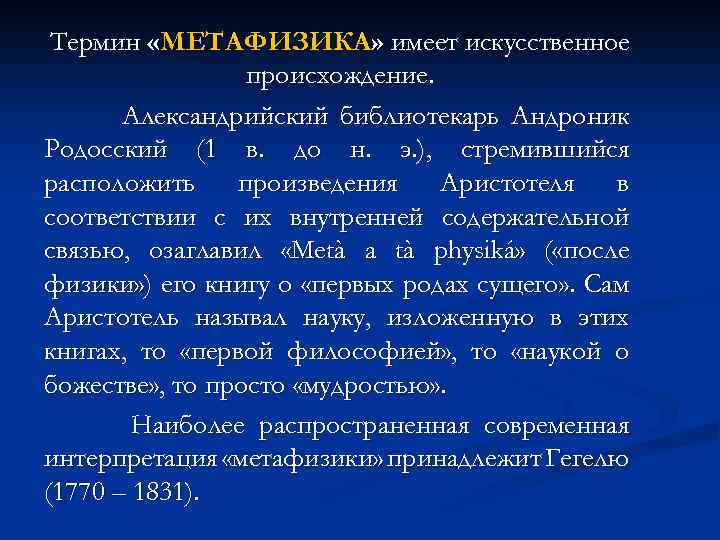 Термин «МЕТАФИЗИКА» имеет искусственное происхождение.

Александрийский библиотекарь Андроник Родосский (1 в. до н. э.), стремившийся расположить произведения Аристотеля в соответствии с их внутренней содержательной связью, озаглавил «Metà a tà physiká» («после физики») его книгу о «первых родах сущего». Сам Аристотель называл науку, изложенную в этих книгах, то «первой философией», то «наукой о божестве», то просто «мудростью».

Наиболее распространенная современная интерпретация «метафизики» принадлежит Гегелю (1770 – 1831).